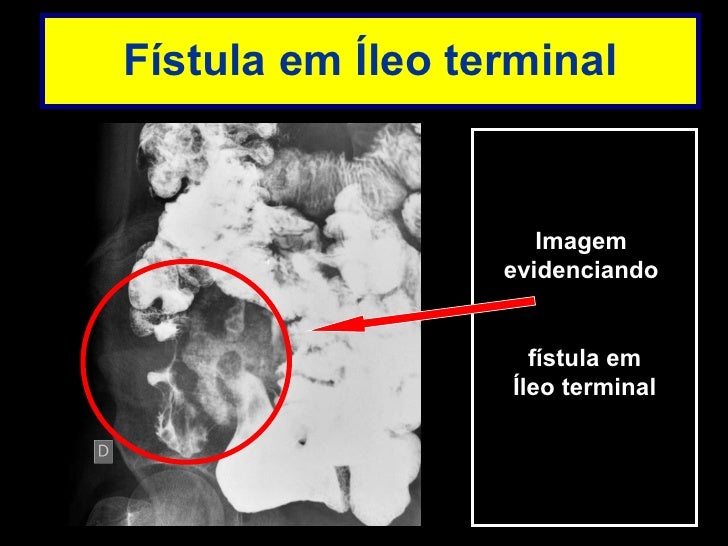 Fístula em Íleo terminal

D

Imagem evidenciando

fístula em Íleo terminal